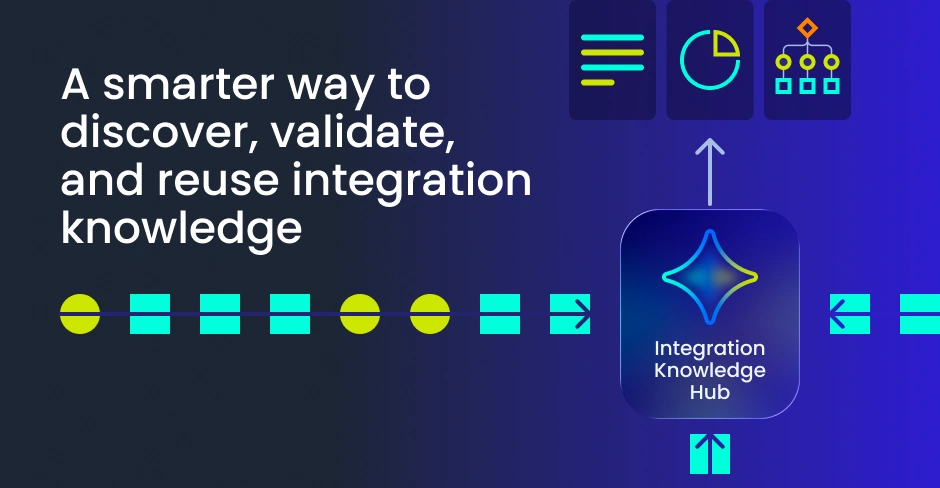 A smarter way to discover, validate, and reuse integration knowledge

Integration Knowledge Hub